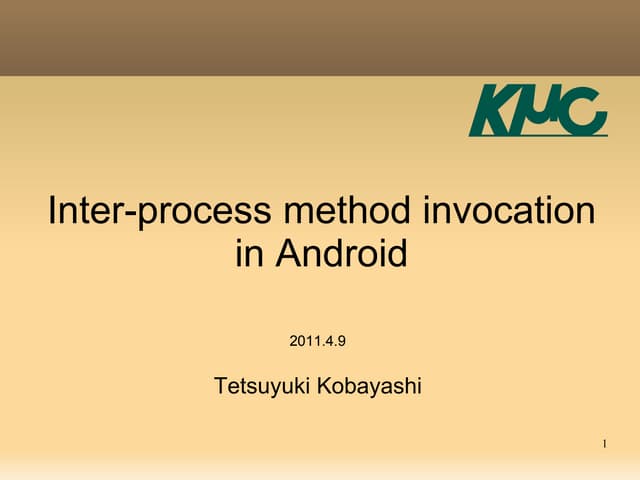 KMC

Inter-process method invocation in Android

2011.4.9

Tetsuyuki Kobayashi

1